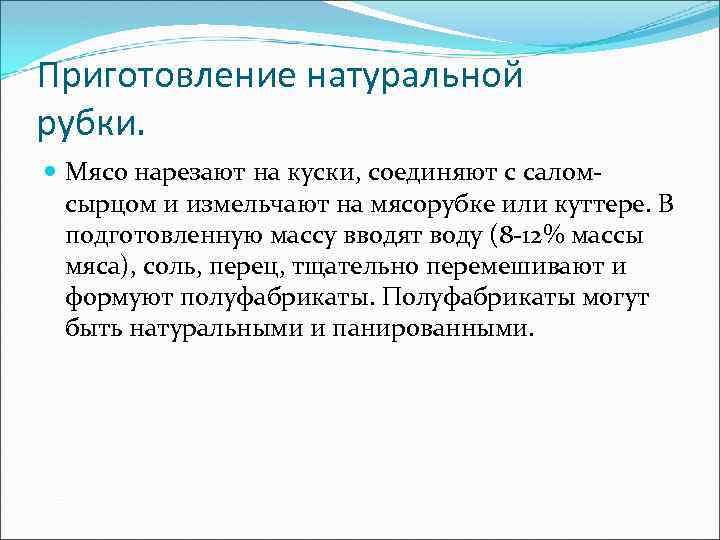 Приготовление натуральной рубки.

Мясо нарезают на куски, соединяют с салом-сырцом и измельчают на мясорубке или куттере. В подготовленную массу вводят воду (8-12% массы мяса), соль, перец, тщательно перемешивают и формуют полуфабрикаты. Полуфабрикаты могут быть натуральными и панированными.